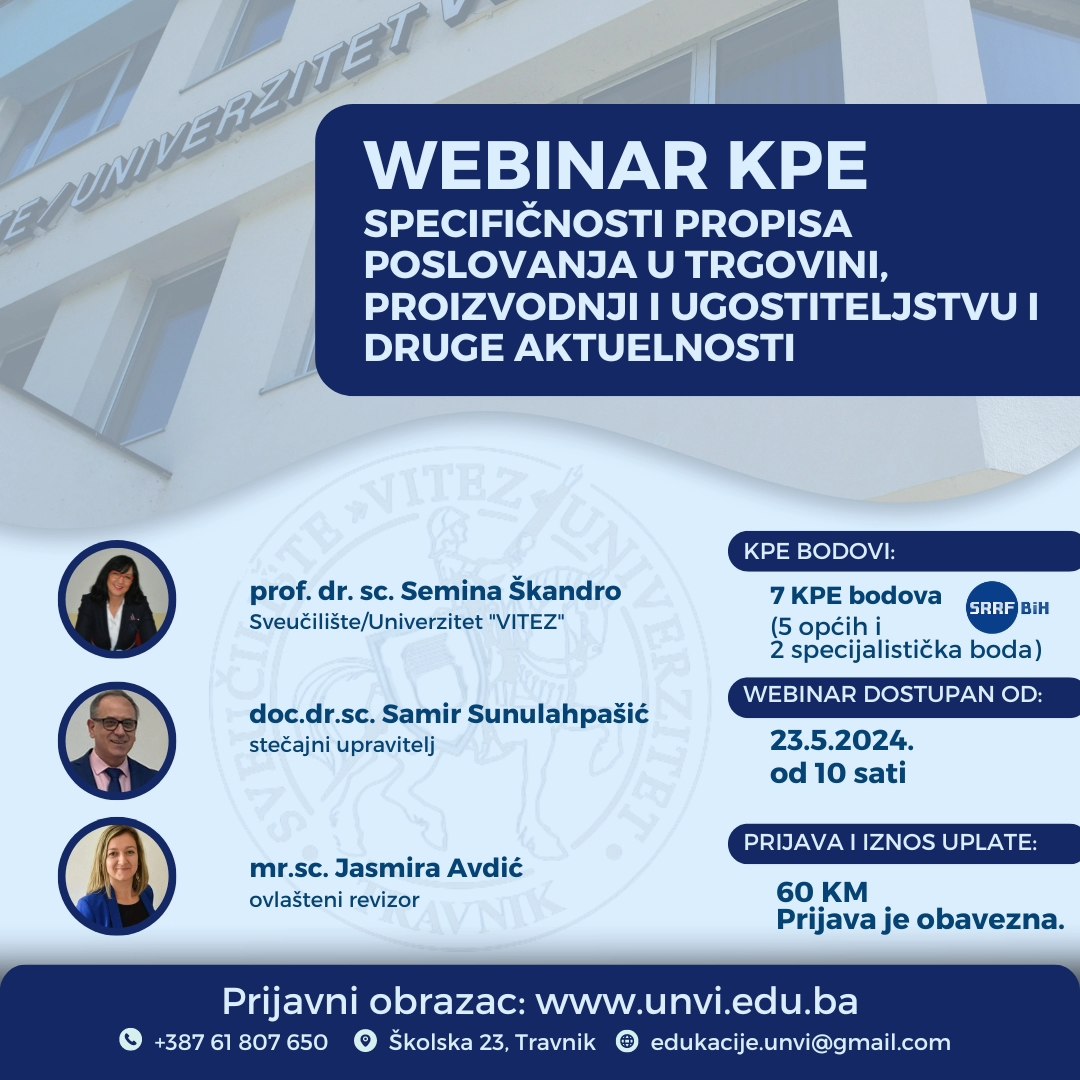 TE/UNIVERZITET V

WEBINAR KPE
SPECIFIČNOSTI PROPISA POSLOVANJA U TRGOVINI, PROIZVODNJI I UGOSTITELJSTVU I DRUGE AKTUELNOSTI

SVEUČILIŠTE • VITEZ • UNIVERZITET
TRAVNIK

prof. dr. sc. Semina Škandro
Sveučilište/Univerzitet "VITEZ"

doc.dr.sc. Samir Sunulahpašić
stečajni upravitelj

mr.sc. Jasmira Avdić
ovlašteni revizor

KPE BODOVI:
7 KPE bodova
(5 općih i 2 specijalistička boda)
SRRF BiH

WEBINAR DOSTUPAN OD:
23.5.2024.
od 10 sati

PRIJAVA I IZNOS UPLATE:
60 KM
Prijava je obavezna.

Prijavni obrazac: www.unvi.edu.ba
+387 61 807 650   Školska 23, Travnik   edukacije.unvi@gmail.com